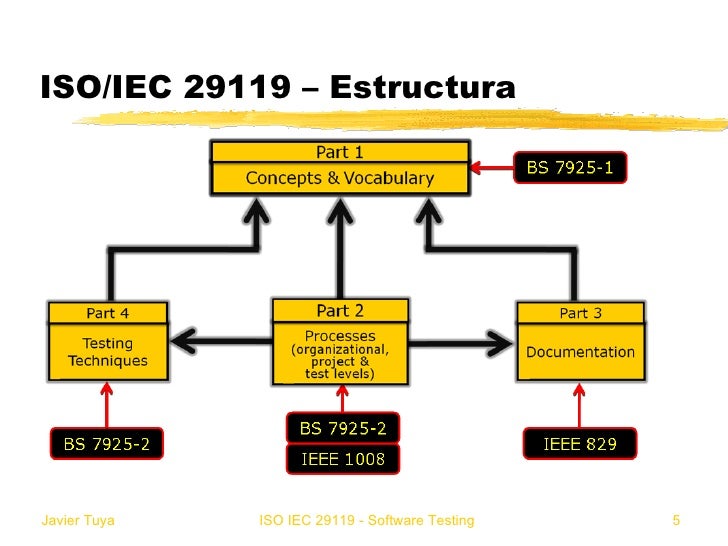 ISO/IEC 29119 – Estructura

Part 1
Concepts & Vocabulary

BS 7925-1

Part 4
Testing Techniques

Part 2
Processes (organizational, project & test levels)

Part 3
Documentation

BS 7925-2

BS 7925-2
IEEE 1008

IEEE 829

Javier Tuya ISO IEC 29119 - Software Testing 5